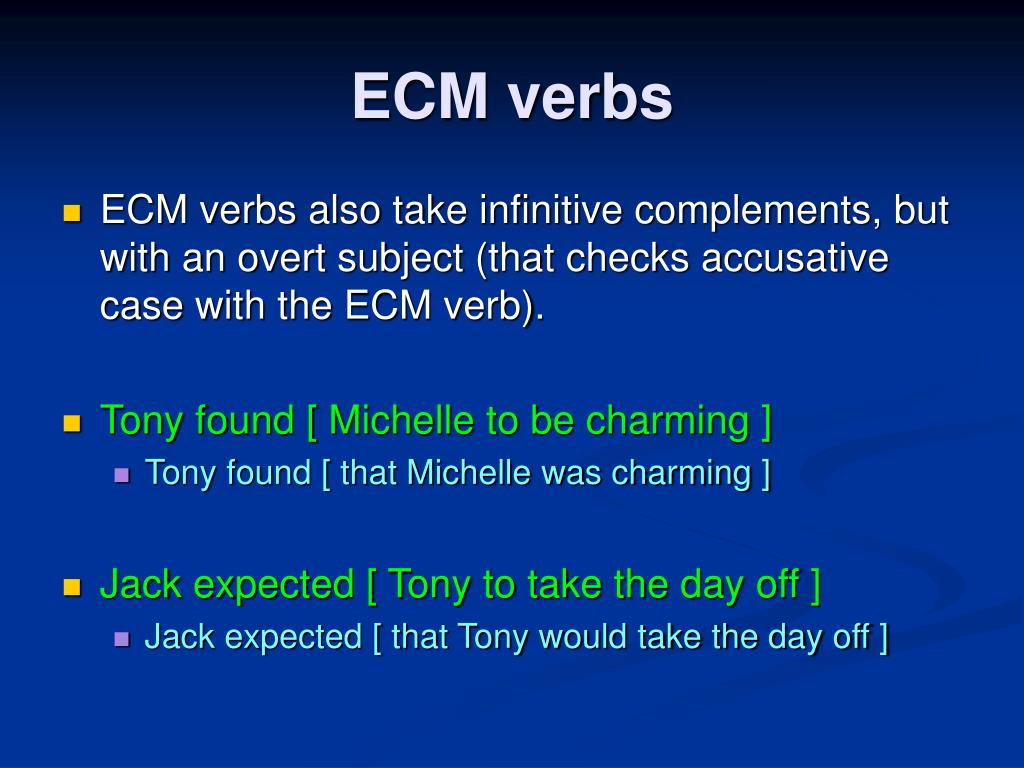 ECM verbs

ECM verbs also take infinitive complements, but with an overt subject (that checks accusative case with the ECM verb).

Tony found [ Michelle to be charming ]

Tony found [ that Michelle was charming ]

Jack expected [ Tony to take the day off ]

Jack expected [ that Tony would take the day off ]